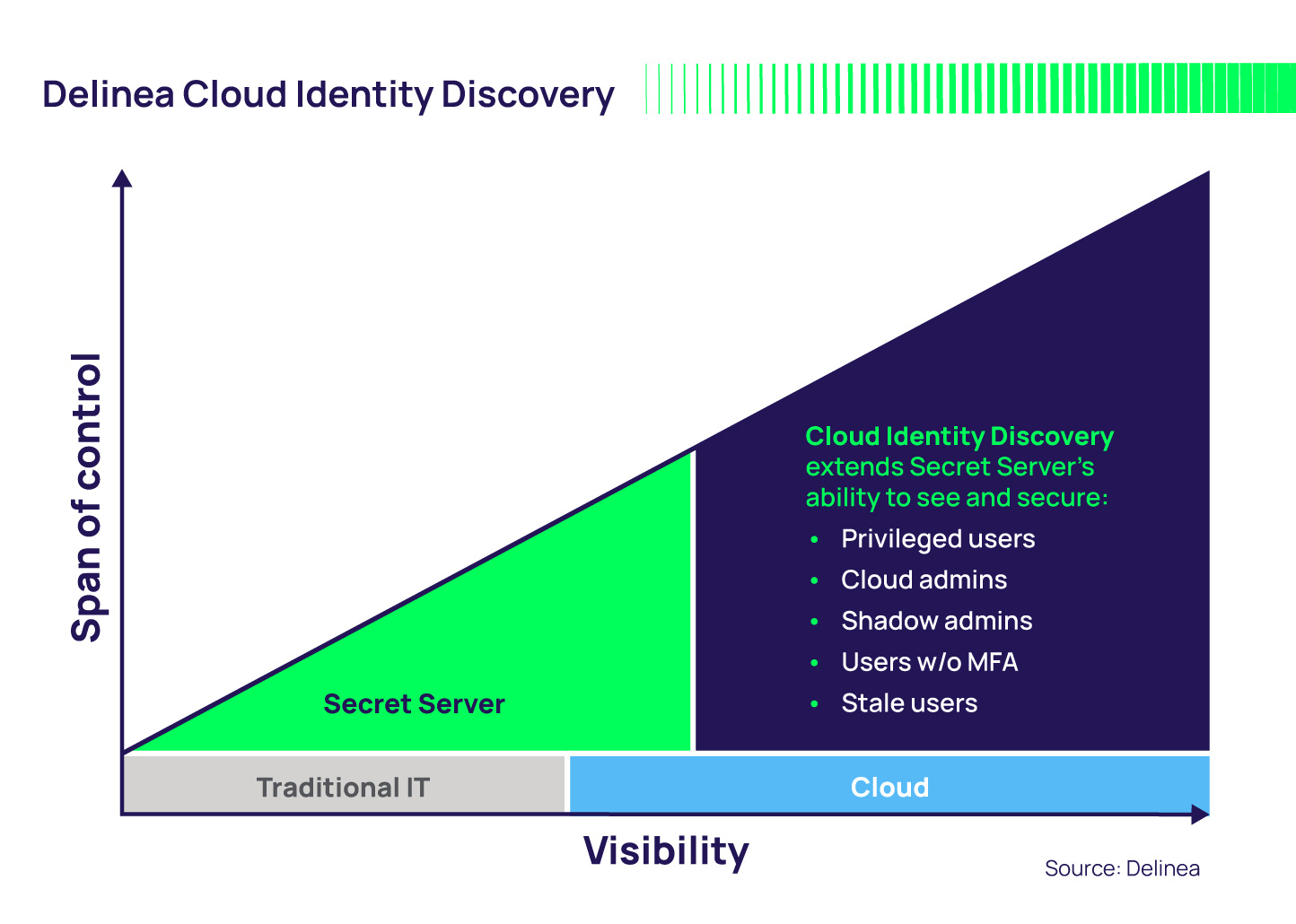 Delinea Cloud Identity Discovery

Span of control

Cloud Identity Discovery extends Secret Server's ability to see and secure:
• Privileged users
• Cloud admins
• Shadow admins
• Users w/o MFA
• Stale users

Secret Server

Traditional IT

Cloud

Visibility

Source: Delinea